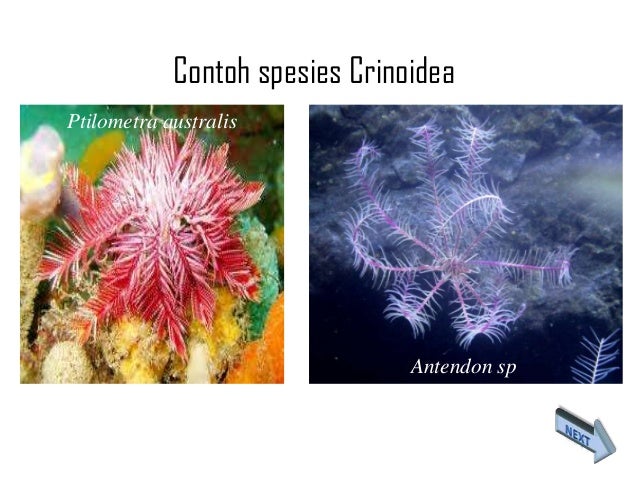 Contoh spesies Crinoidea

Ptilometra australis

Antendon sp

NEXT